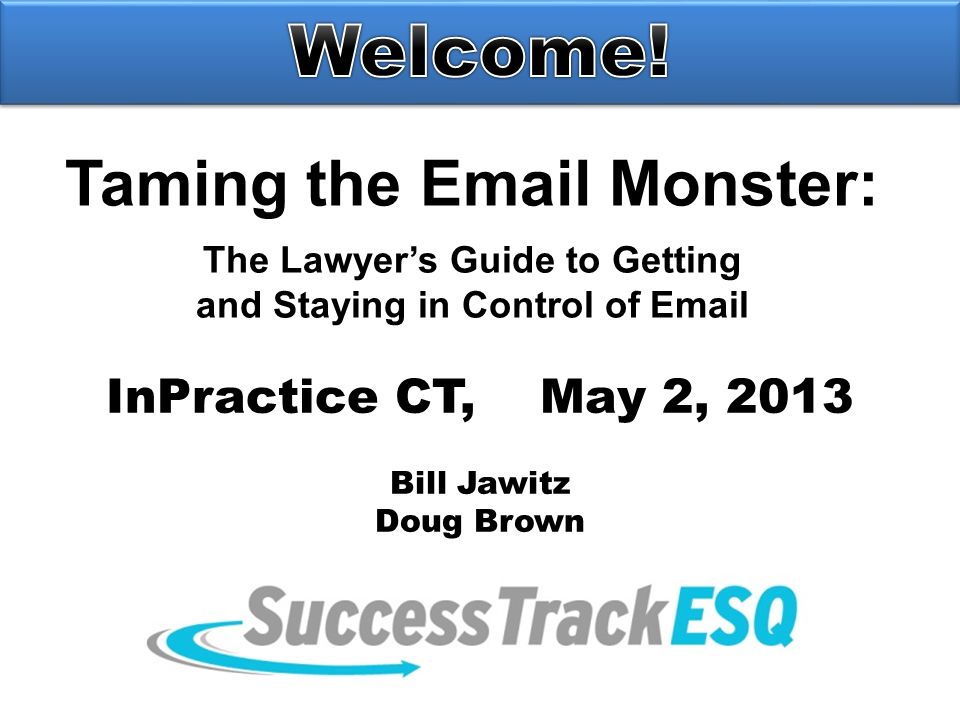 Welcome!

Taming the Email Monster:

The Lawyer's Guide to Getting and Staying in Control of Email

InPractice CT, May 2, 2013

Bill Jawitz
Doug Brown

SuccessTrackESQ